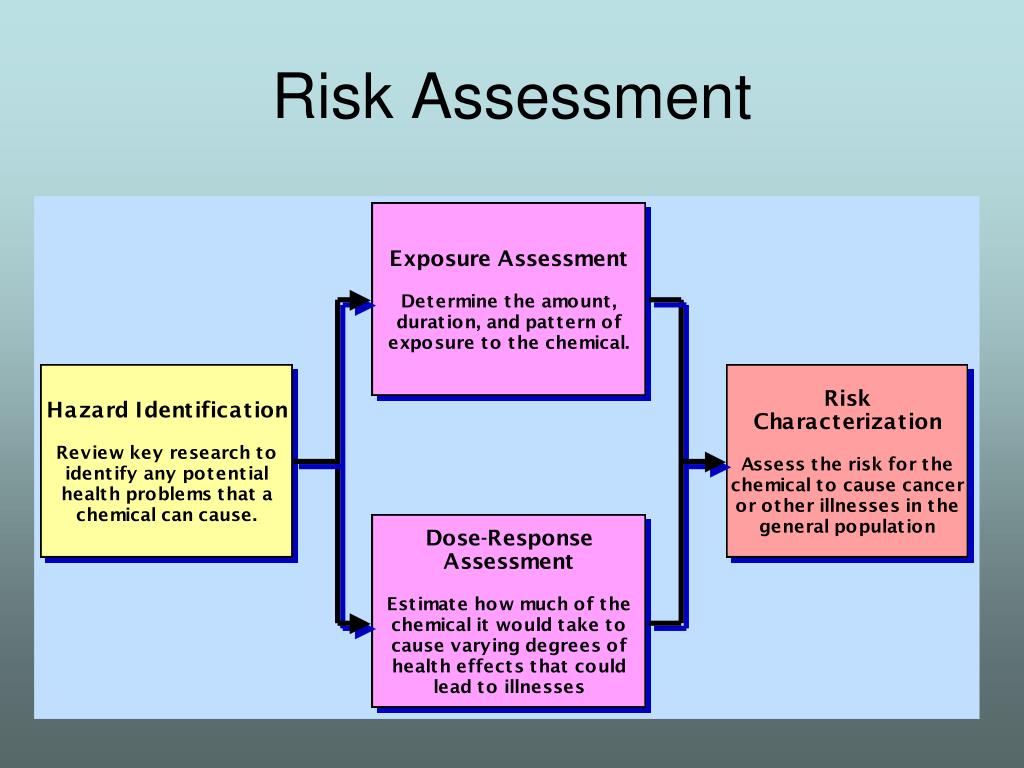 Risk Assessment

Hazard Identification

Review key research to identify any potential health problems that a chemical can cause.

Exposure Assessment

Determine the amount, duration, and pattern of exposure to the chemical.

Dose-Response Assessment

Estimate how much of the chemical it would take to cause varying degrees of health effects that could lead to illnesses

Risk Characterization

Assess the risk for the chemical to cause cancer or other illnesses in the general population